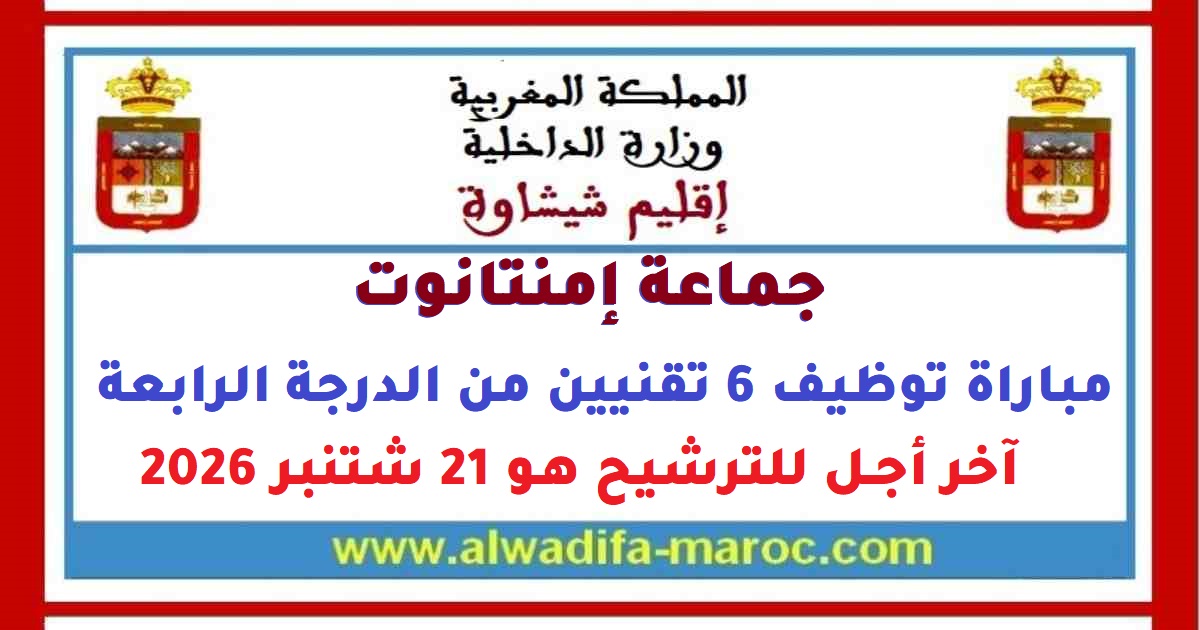 المملكة المغربية
وزارة الداخلية
إقليم شيشاوة

جماعة إمنتانوت

مباراة توظيف 6 تقنيين من الدرجة الرابعة

آخر أجل للترشيح هو 21 شتنبر 2026

www.alwadifa-maroc.com